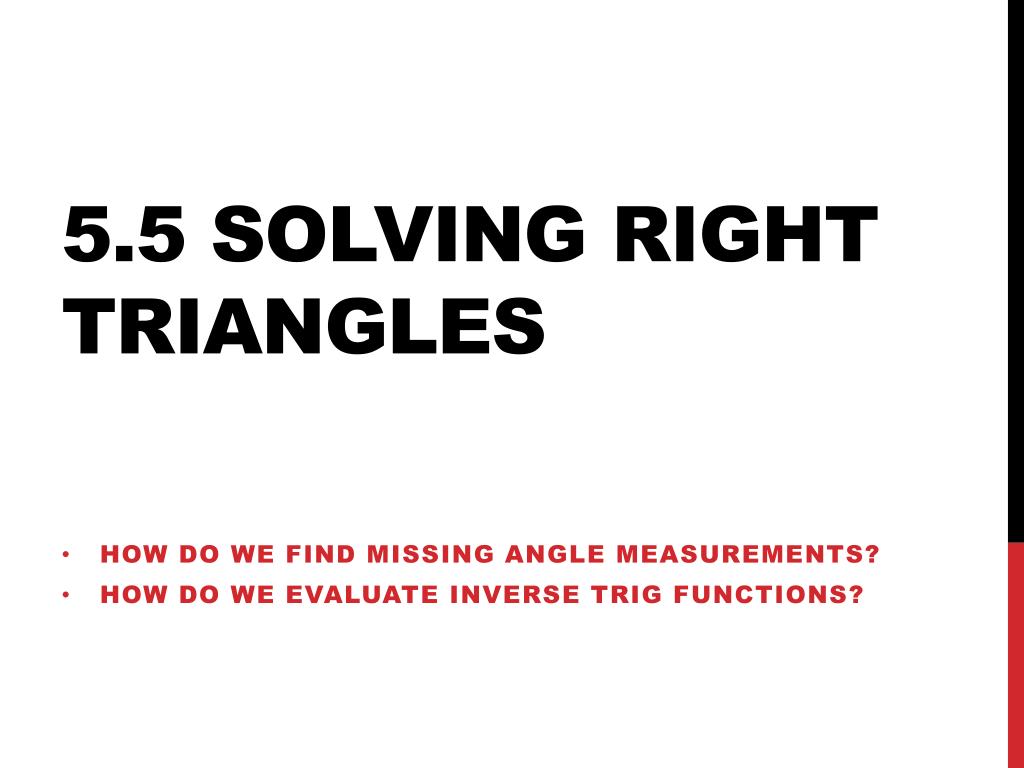 5.5 SOLVING RIGHT TRIANGLES

• HOW DO WE FIND MISSING ANGLE MEASUREMENTS?
• HOW DO WE EVALUATE INVERSE TRIG FUNCTIONS?